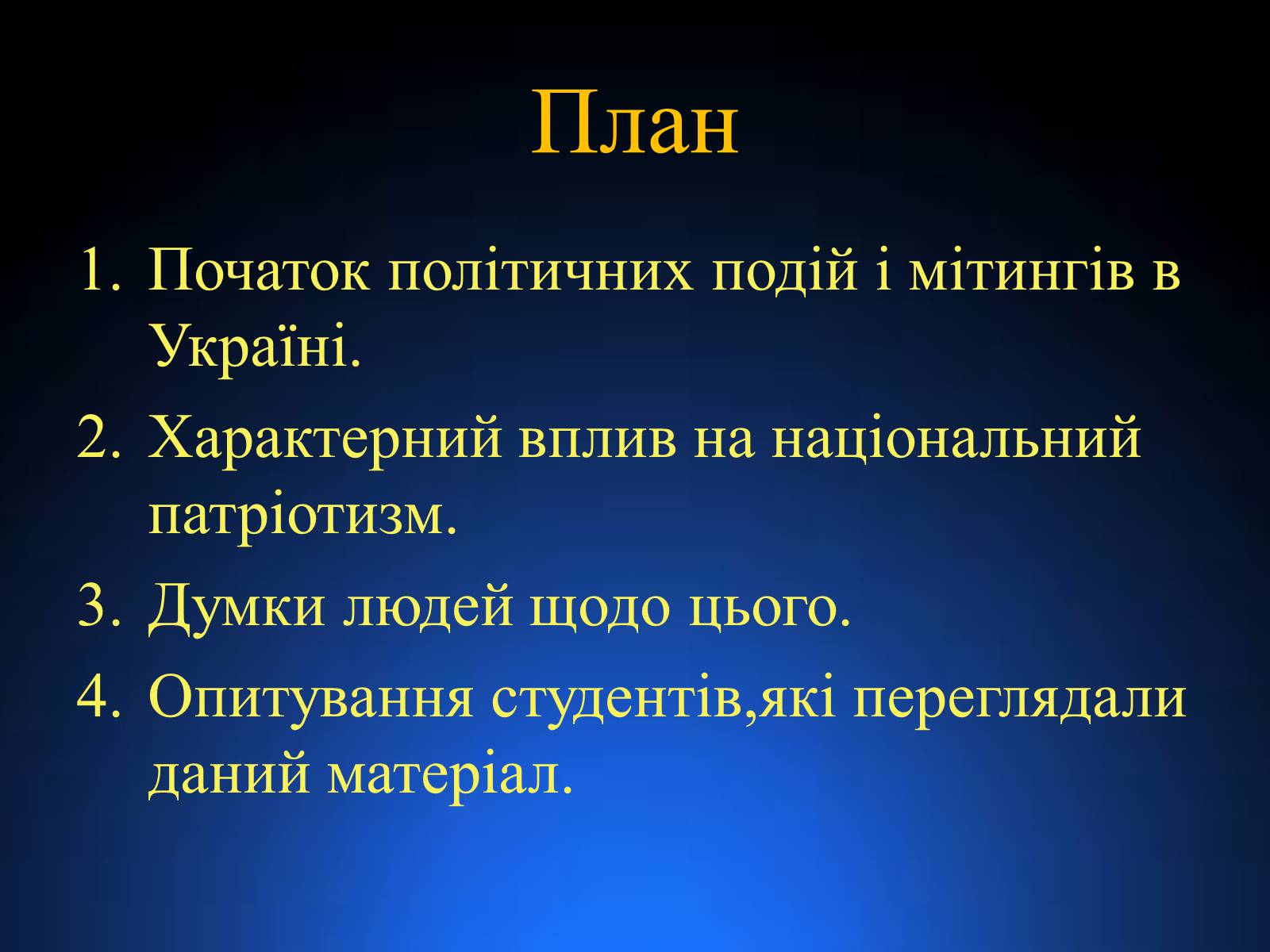 План

1. Початок політичних подій і мітингів в Україні.
2. Характерний вплив на національний патріотизм.
3. Думки людей щодо цього.
4. Опитування студентів,які переглядали даний матеріал.